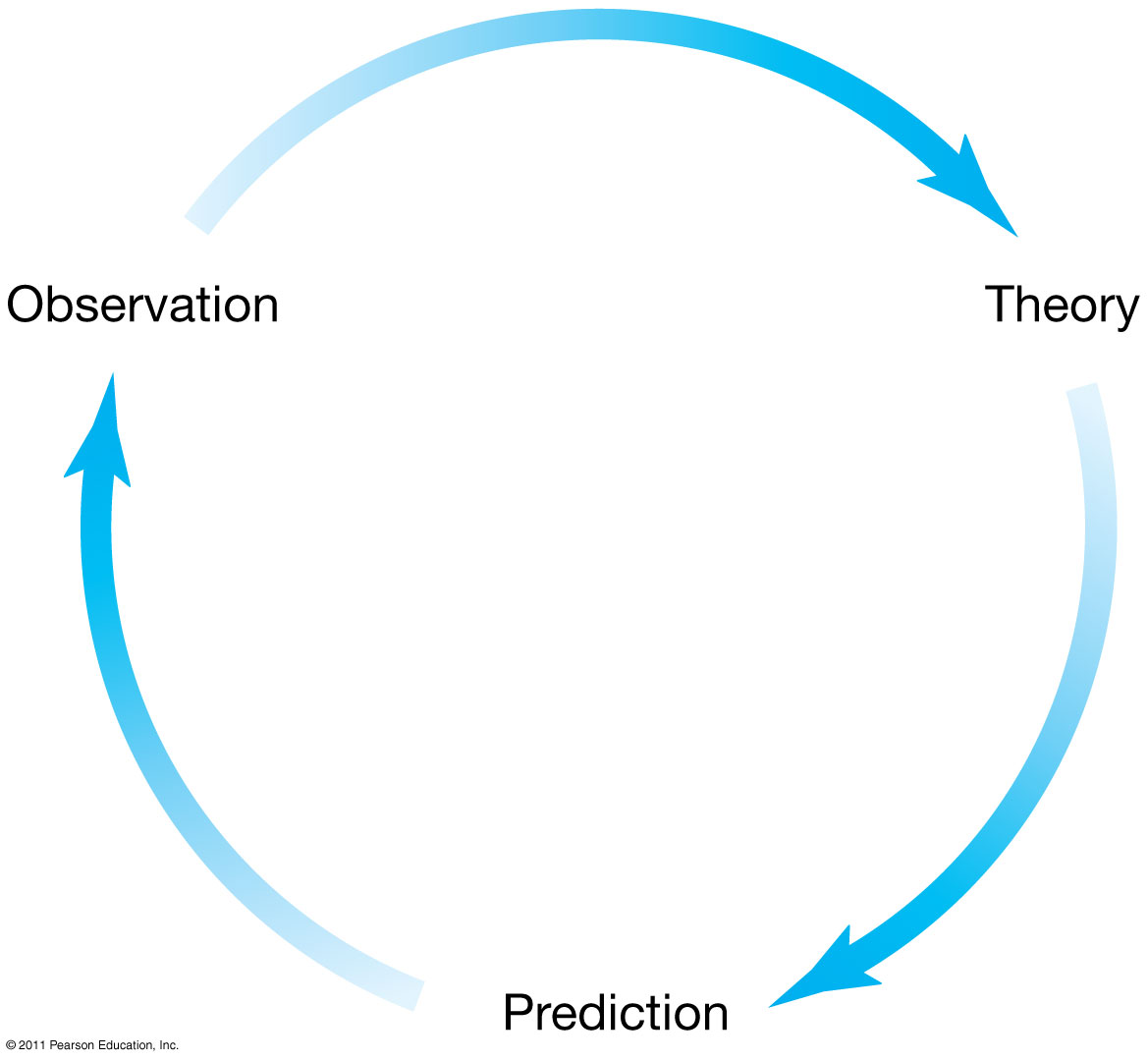 Observation

Theory

Prediction

© 2011 Pearson Education, Inc.